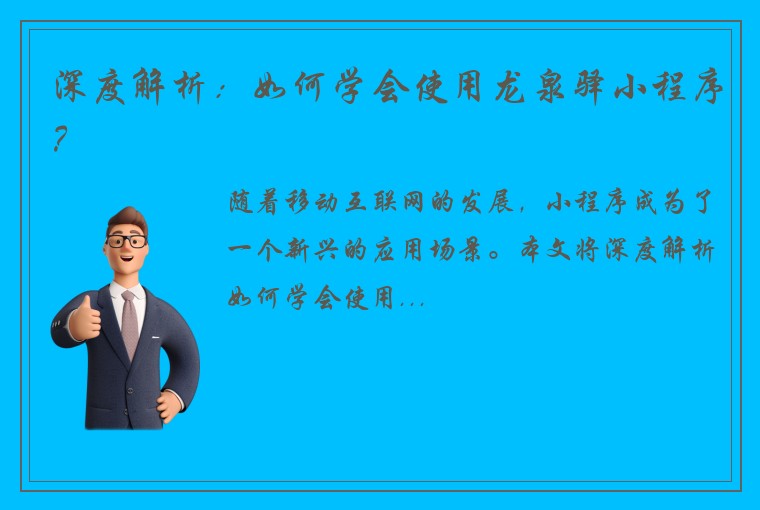 深度解析：如何学会使用龙泉驿小程序？

随着移动互联网的发展，小程序成为了一个新兴的应用场景。本文将深度解析如何学会使用...